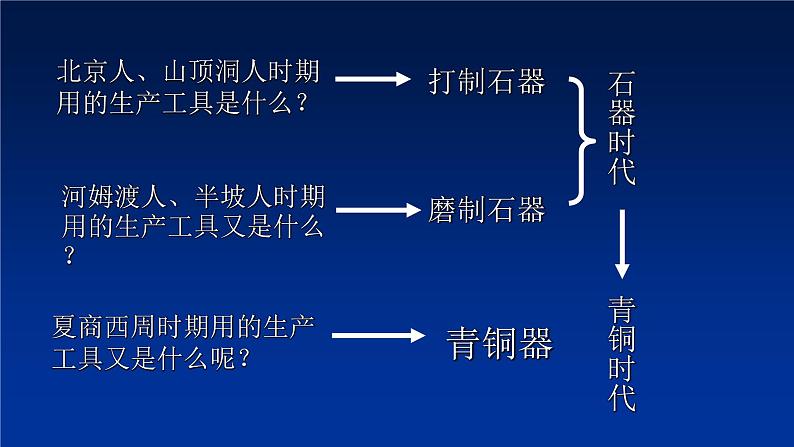 北京人、山顶洞人时期用的生产工具是什么？

打制石器

河姆渡人、半坡人时期用的生产工具又是什么？

磨制石器

石器时代

夏商西周时期用的生产工具又是什么呢？

青铜器

青铜时代